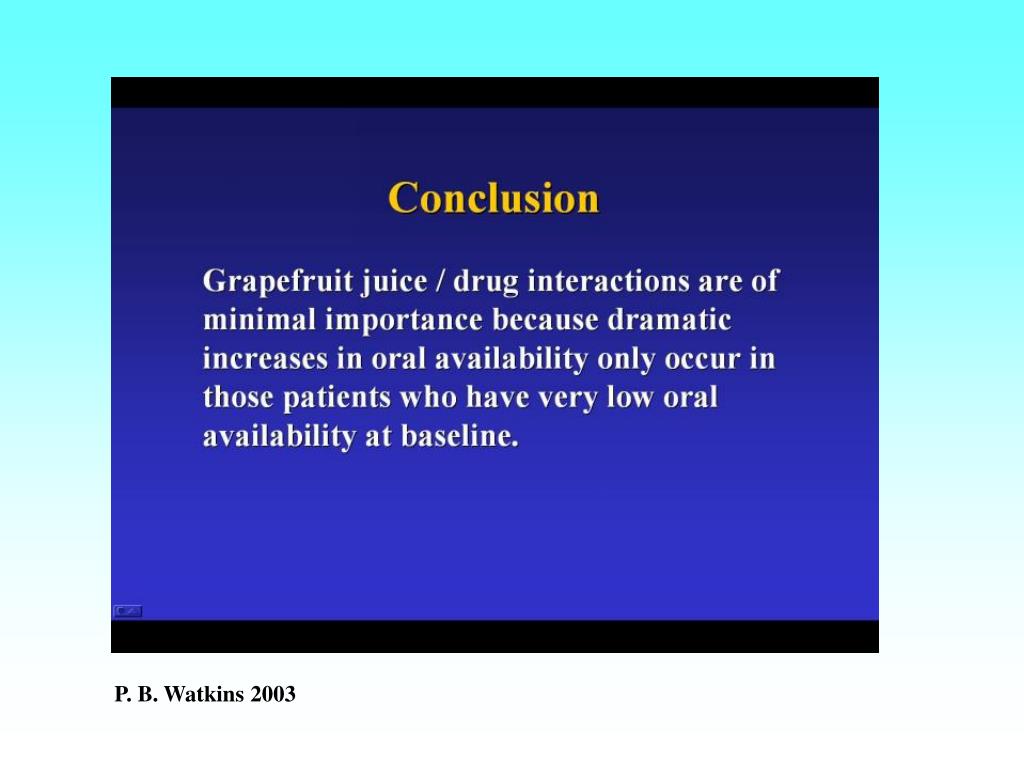 Conclusion

Grapefruit juice / drug interactions are of minimal importance because dramatic increases in oral availability only occur in those patients who have very low oral availability at baseline.

P. B. Watkins 2003